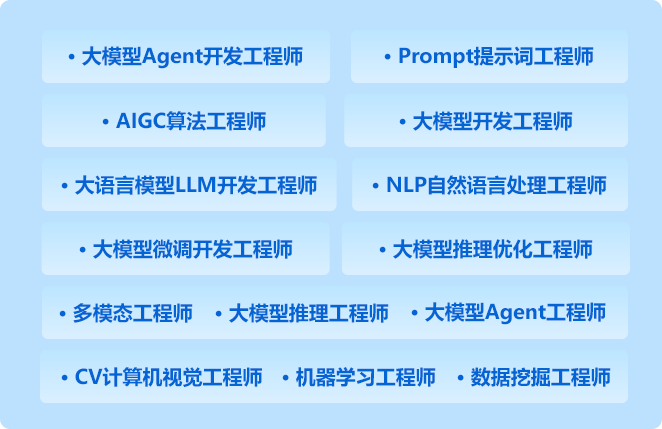 • 大模型Agent开发工程师

• Prompt提示词工程师

• AIGC算法工程师

• 大模型开发工程师

• 大语言模型LLM开发工程师

• NLP自然语言处理工程师

• 大模型微调开发工程师

• 大模型推理优化工程师

• 多模态工程师 • 大模型推理工程师 • 大模型Agent工程师

• CV计算机视觉工程师 • 机器学习工程师 • 数据挖掘工程师